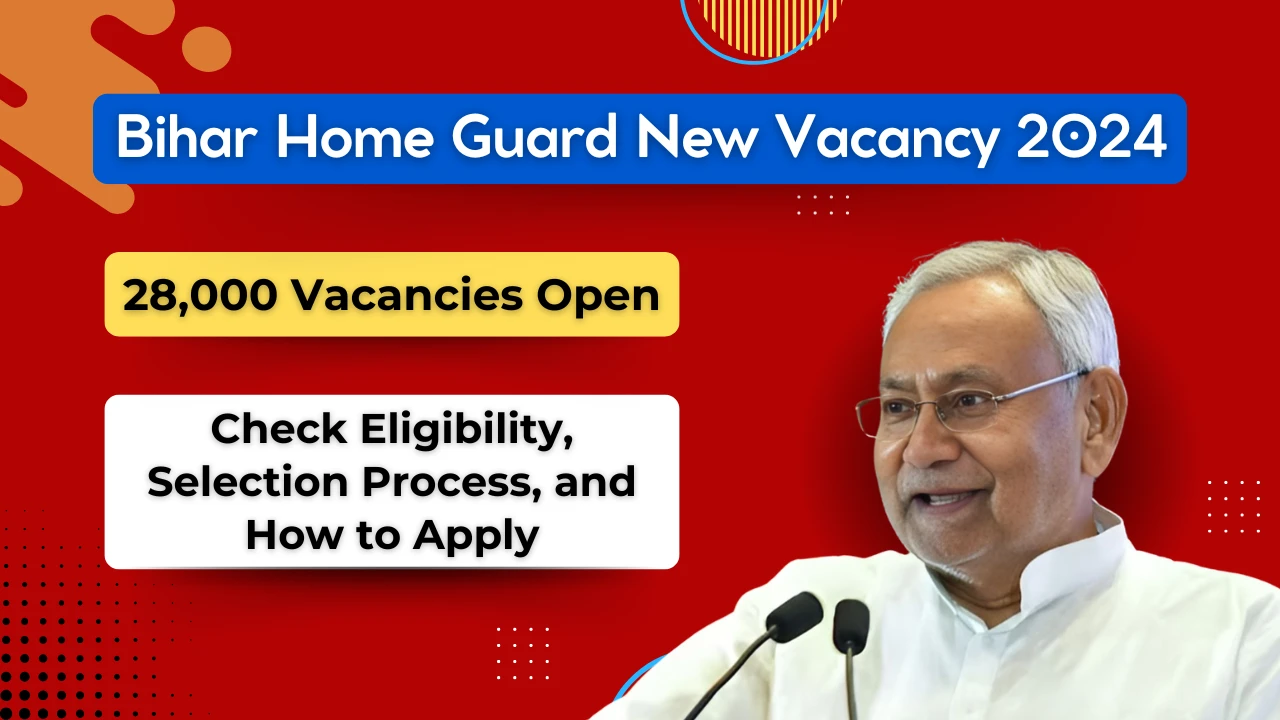 Bihar Home Guard New Vacancy 2024

28,000 Vacancies Open

Check Eligibility, Selection Process, and How to Apply